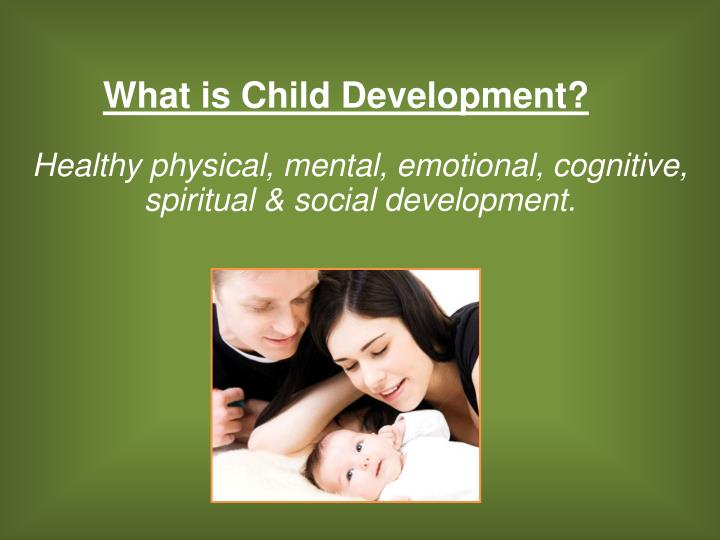 What is Child Development?

Healthy physical, mental, emotional, cognitive, spiritual & social development.